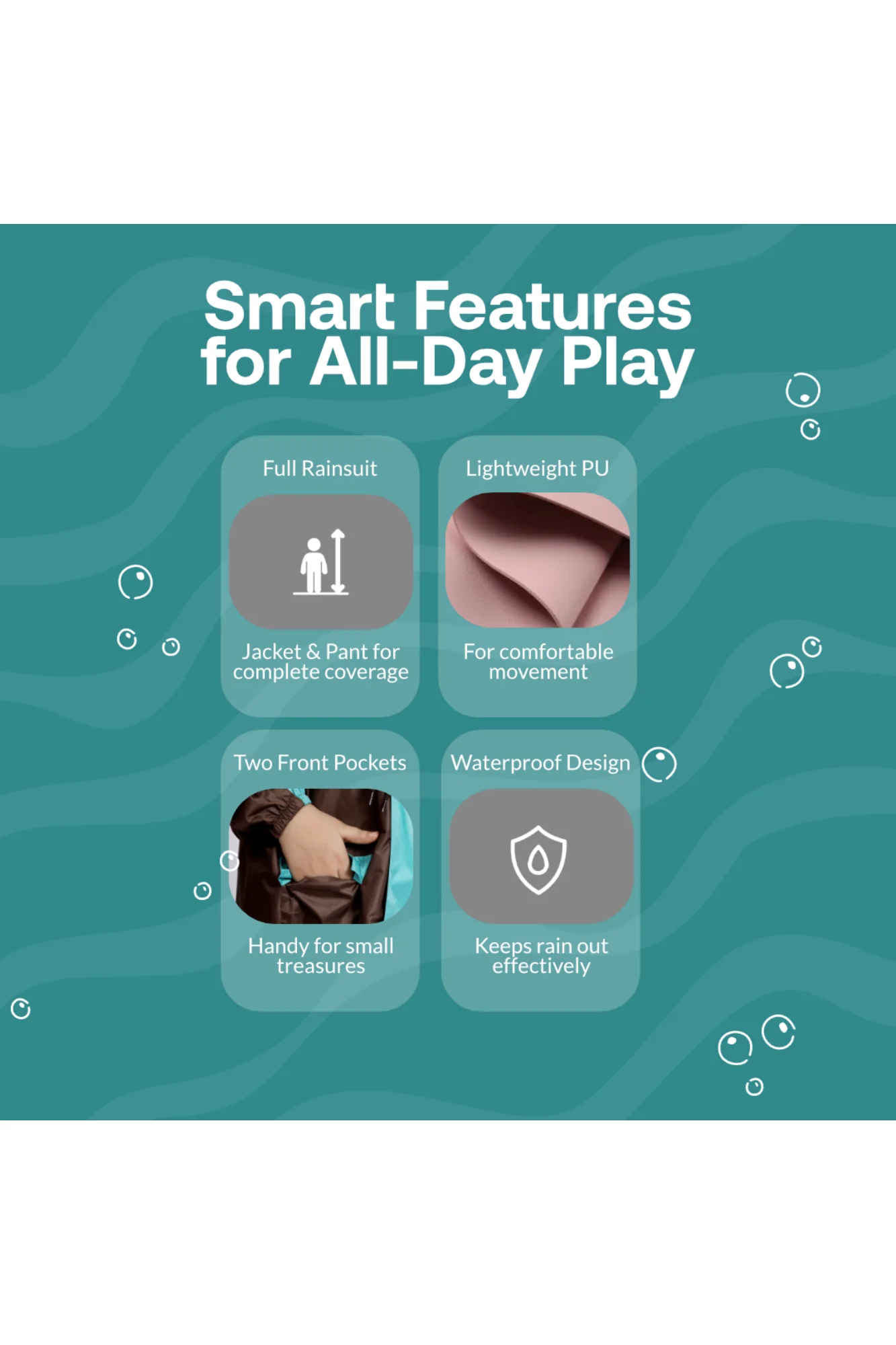 Smart Features for All-Day Play

Full Rainsuit

Jacket & Pant for complete coverage

Lightweight PU

For comfortable movement

Two Front Pockets

Handy for small treasures

Waterproof Design

Keeps rain out effectively